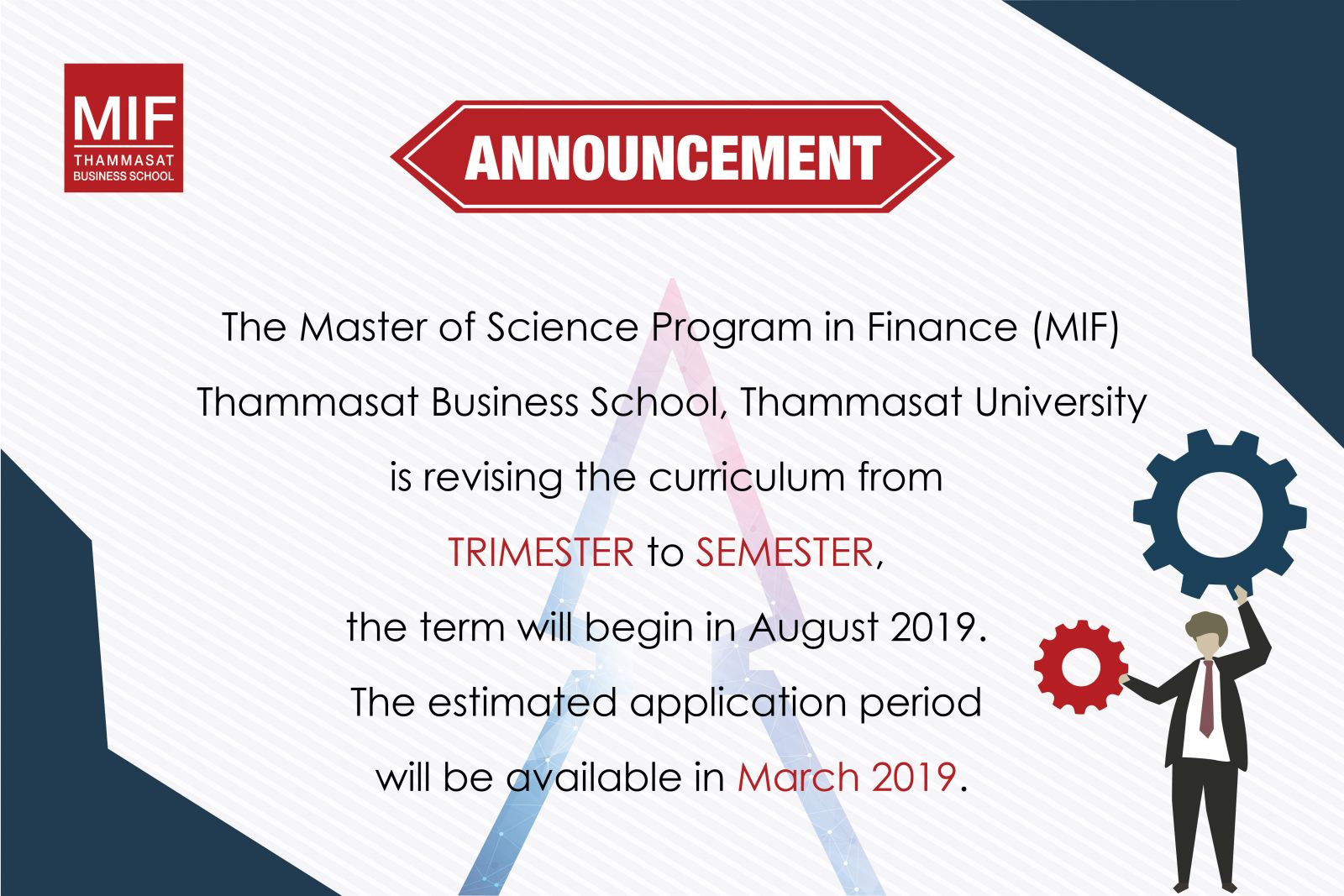 MIF
THAMMASAT
BUSINESS SCHOOL

ANNOUNCEMENT

The Master of Science Program in Finance (MIF) Thammasat Business School, Thammasat University is revising the curriculum from TRIMESTER to SEMESTER, the term will begin in August 2019. The estimated application period will be available in March 2019.